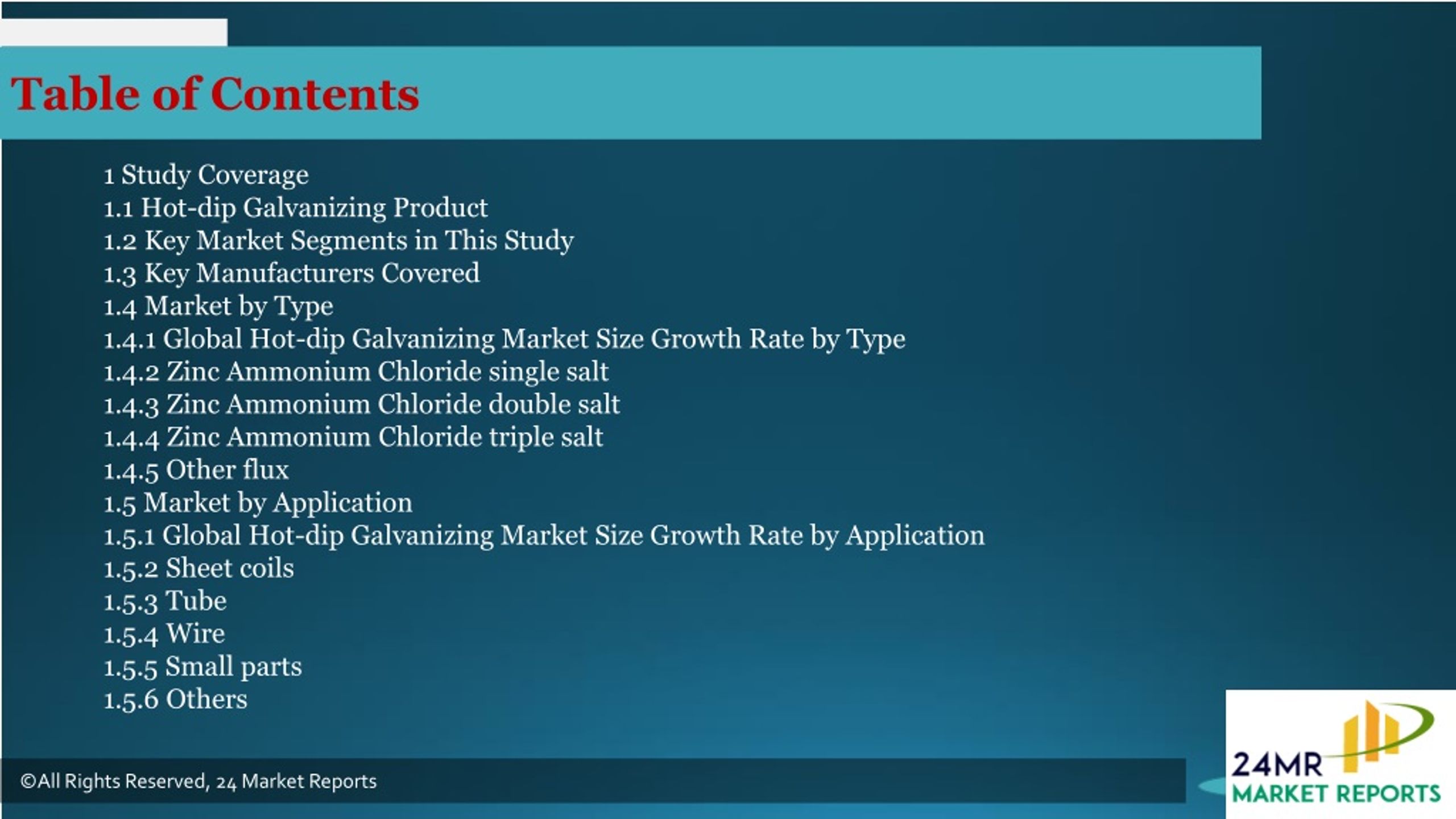 Table of Contents

1 Study Coverage
1.1 Hot-dip Galvanizing Product
1.2 Key Market Segments in This Study
1.3 Key Manufacturers Covered
1.4 Market by Type
1.4.1 Global Hot-dip Galvanizing Market Size Growth Rate by Type
1.4.2 Zinc Ammonium Chloride single salt
1.4.3 Zinc Ammonium Chloride double salt
1.4.4 Zinc Ammonium Chloride triple salt
1.4.5 Other flux
1.5 Market by Application
1.5.1 Global Hot-dip Galvanizing Market Size Growth Rate by Application
1.5.2 Sheet coils
1.5.3 Tube
1.5.4 Wire
1.5.5 Small parts
1.5.6 Others

©All Rights Reserved, 24 Market Reports

24MR
MARKET REPORTS